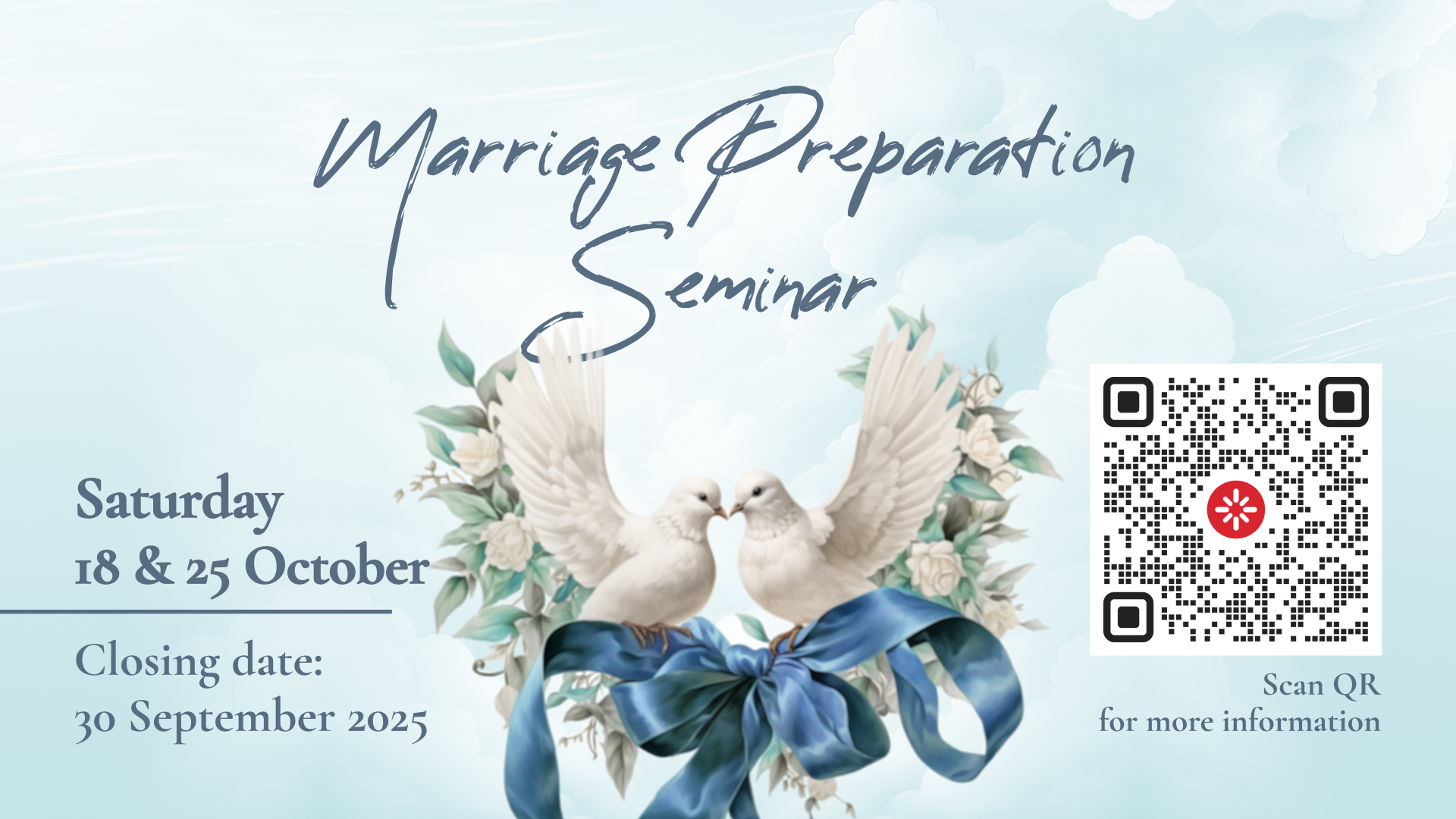 Marriage Preparation Seminar

Saturday
18 & 25 October

Closing date:
30 September 2025

Scan QR
for more information